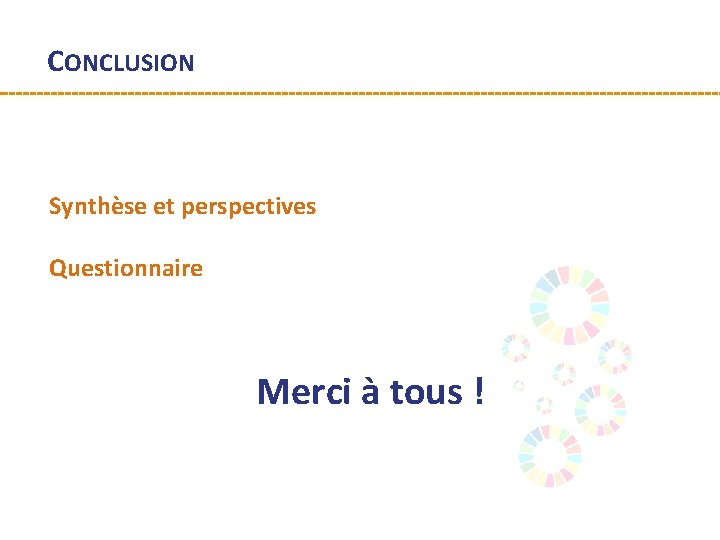 CONCLUSION

Synthèse et perspectives

Questionnaire

Merci à tous !